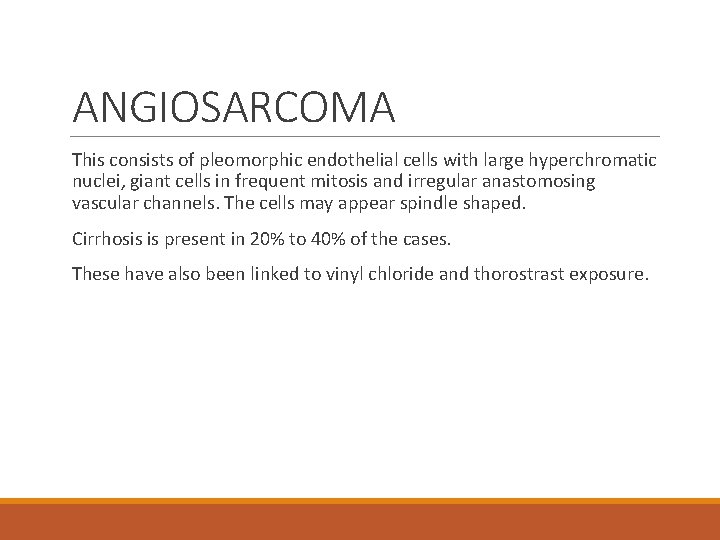 ANGIOSARCOMA

This consists of pleomorphic endothelial cells with large hyperchromatic nuclei, giant cells in frequent mitosis and irregular anastomosing vascular channels. The cells may appear spindle shaped.

Cirrhosis is present in 20% to 40% of the cases.

These have also been linked to vinyl chloride and thorostrast exposure.